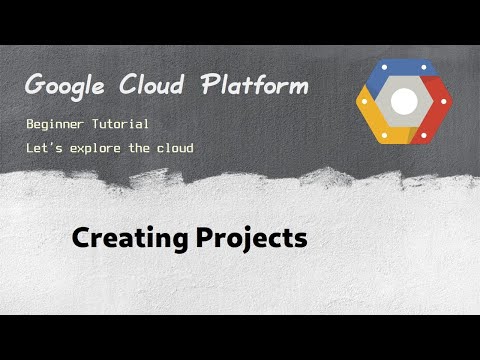 Google Cloud Platform

Beginner Tutorial

Let's explore the cloud

Creating Projects